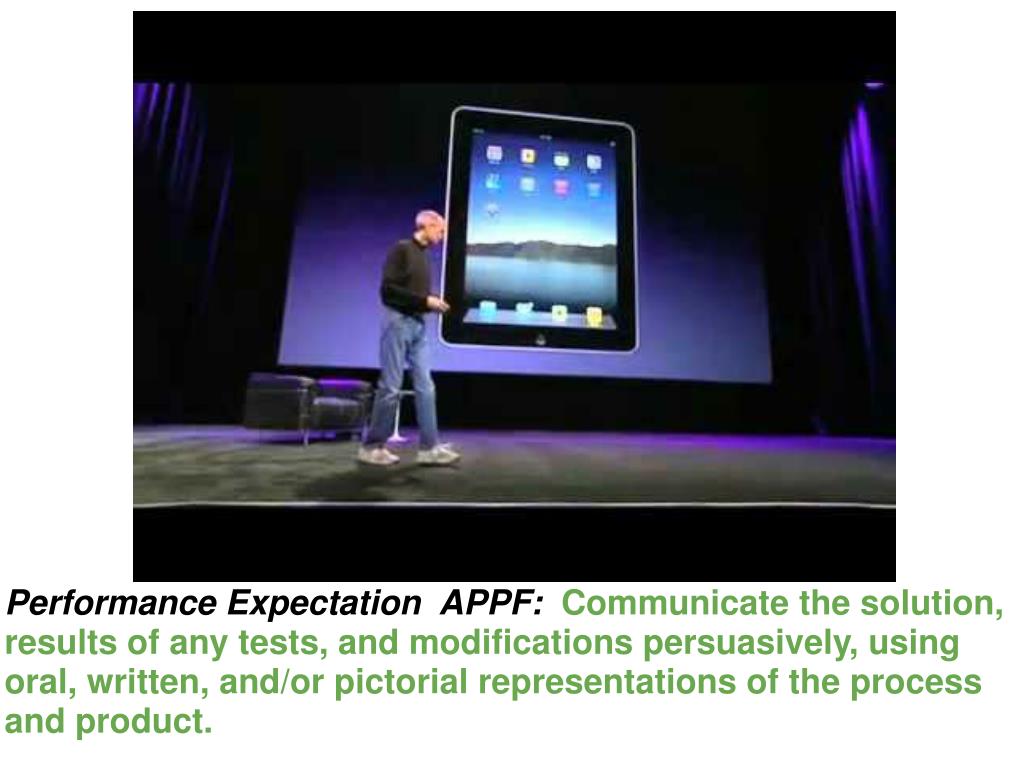 Performance Expectation APPF: Communicate the solution, results of any tests, and modifications persuasively, using oral, written, and/or pictorial representations of the process and product.